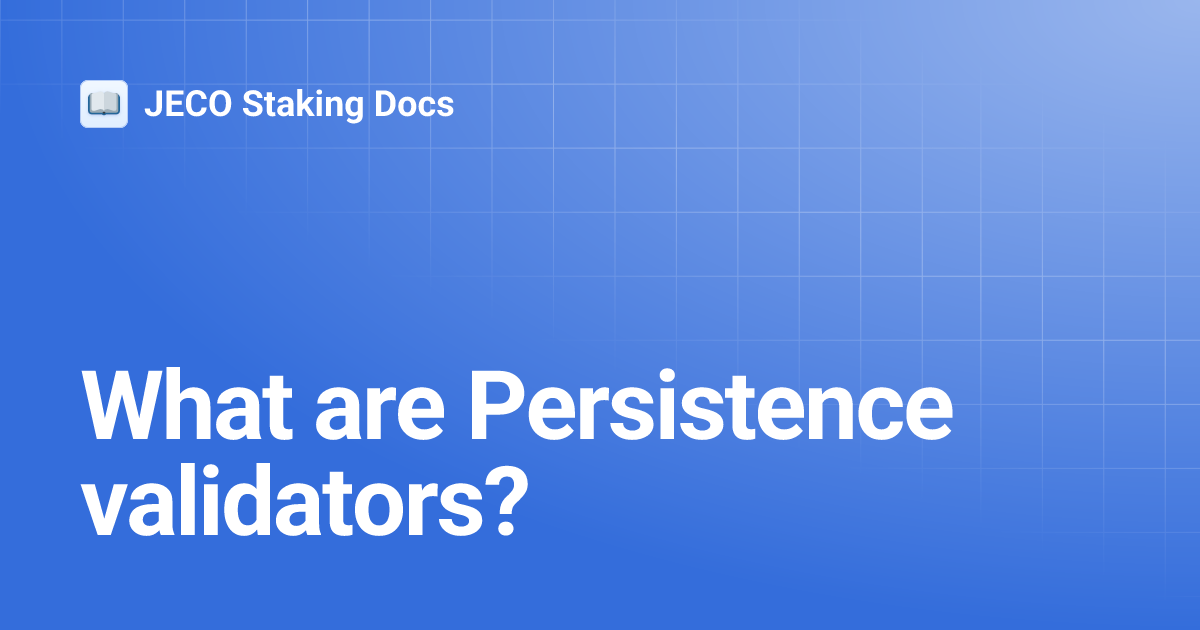 JECO Staking Docs

What are Persistence validators?